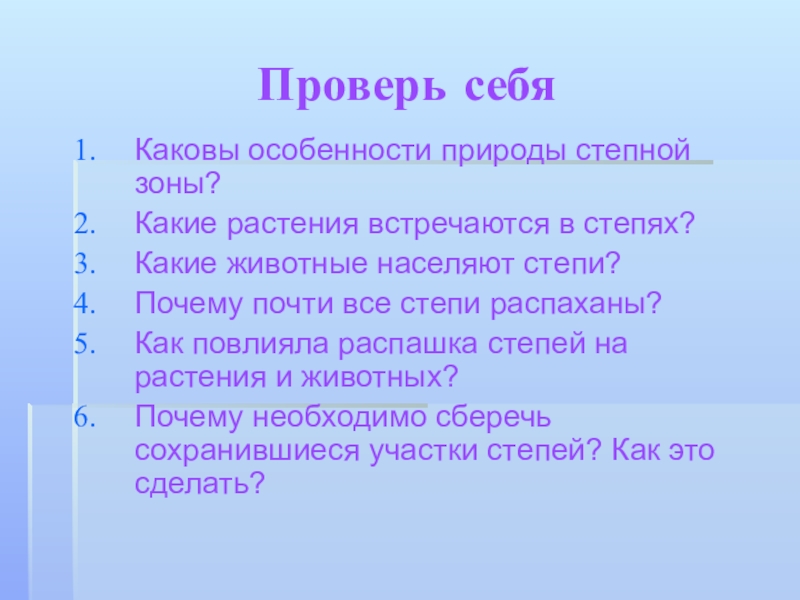 Проверь себя

1. Каковы особенности природы степной зоны?
2. Какие растения встречаются в степях?
3. Какие животные населяют степи?
4. Почему почти все степи распаханы?
5. Как повлияла распашка степей на растения и животных?
6. Почему необходимо сберечь сохранившиеся участки степей? Как это сделать?